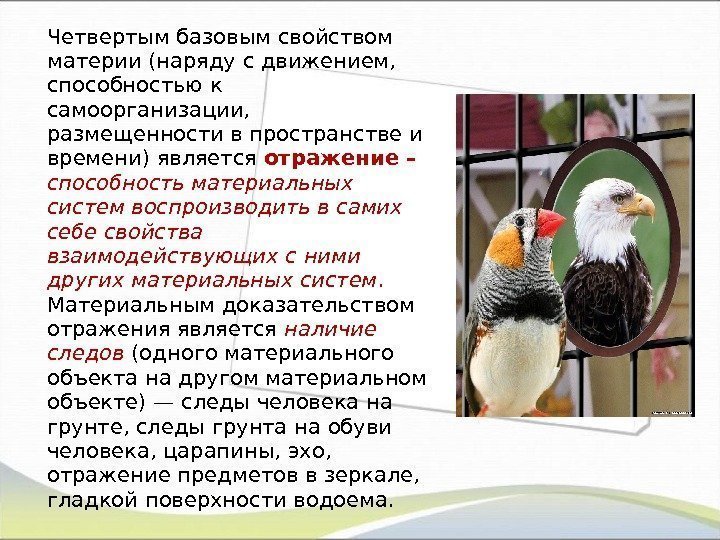 Четвертым базовым свойством материи (наряду с движением, способностью к самоорганизации, размещенности в пространстве и времени) является отражение – способность материальных систем воспроизводить в самих себе свойства взаимодействующих с ними других материальных систем. Материальным доказательством отражения является наличие следов (одного материального объекта на другом материальном объекте) — следы человека на грунте, следы грунта на обуви человека, царапины, эхо, отражение предметов в зеркале, гладкой поверхности водоема.